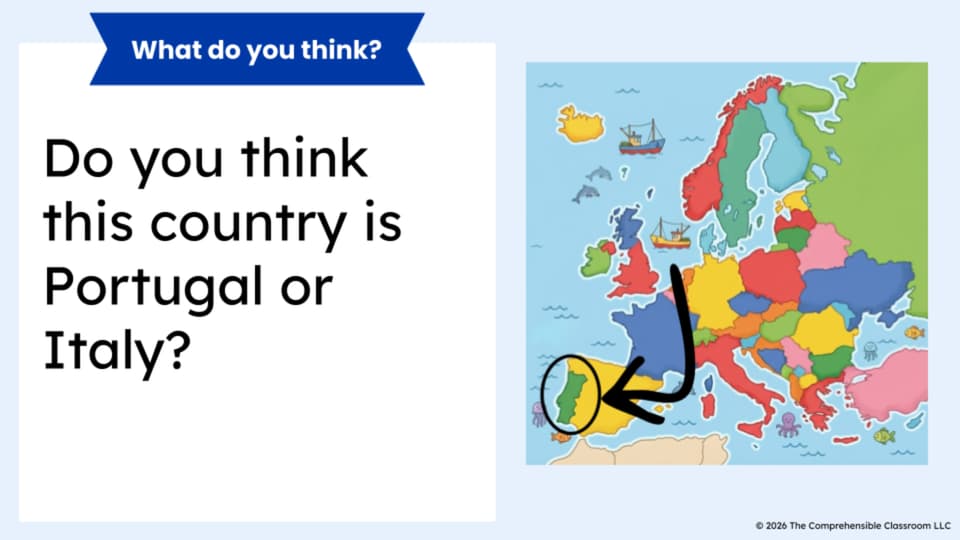 What do you think?

Do you think this country is Portugal or Italy?

© 2026 The Comprehensible Classroom LLC